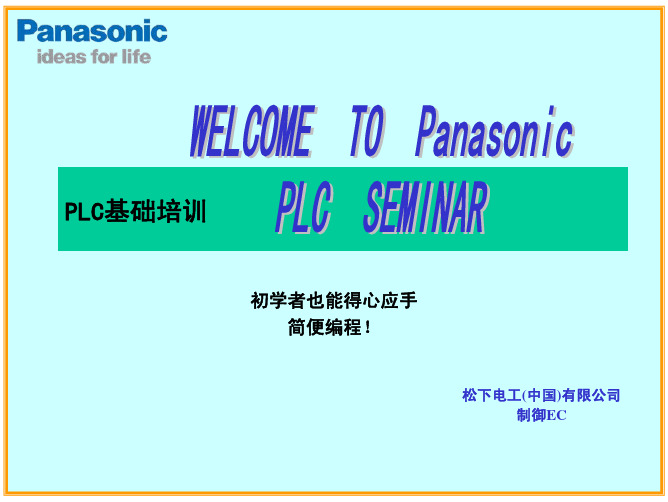 Panasonic
ideas for life

WELCOME TO Panasonic

PLC基础培训 PLC SEMINAR

初学者也能得心应手
简便编程！

松下电工(中国)有限公司
制御EC